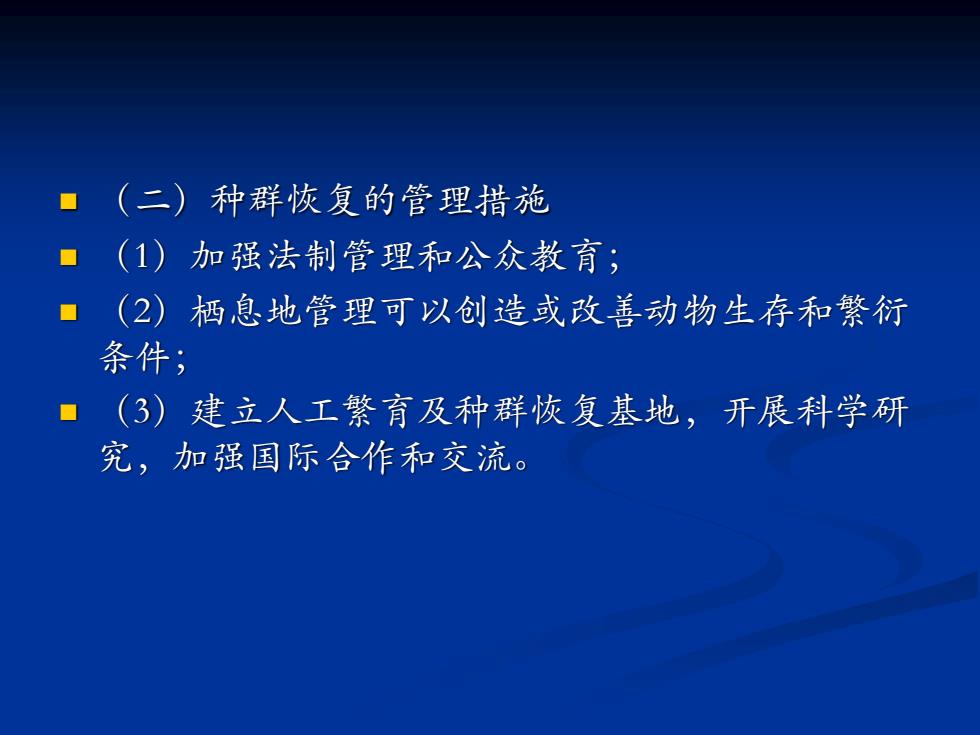 ■ （二）种群恢复的管理措施

■ （1）加强法制管理和公众教育；

■ （2）栖息地管理可以创造或改善动物生存和繁衍条件；

■ （3）建立人工繁育及种群恢复基地，开展科学研究，加强国际合作和交流。